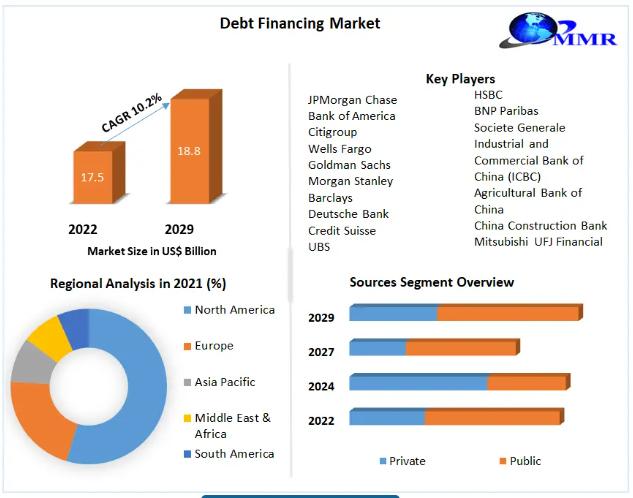 Debt Financing Market

MMR

CAGR 10.2%

17.5

18.8

2022

2029

Market Size in US$ Billion

Key Players

JPMorgan Chase
Bank of America
Citigroup
Wells Fargo
Goldman Sachs
Morgan Stanley
Barclays
Deutsche Bank
Credit Suisse
UBS

HSBC
BNP Paribas
Societe Generale
Industrial and Commercial Bank of China (ICBC)
Agricultural Bank of China
China Construction Bank
Mitsubishi UFJ Financial

Regional Analysis in 2021 (%)

North America
Europe
Asia Pacific
Middle East & Africa
South America

Sources Segment Overview

2029
2027
2024
2022

Private
Public